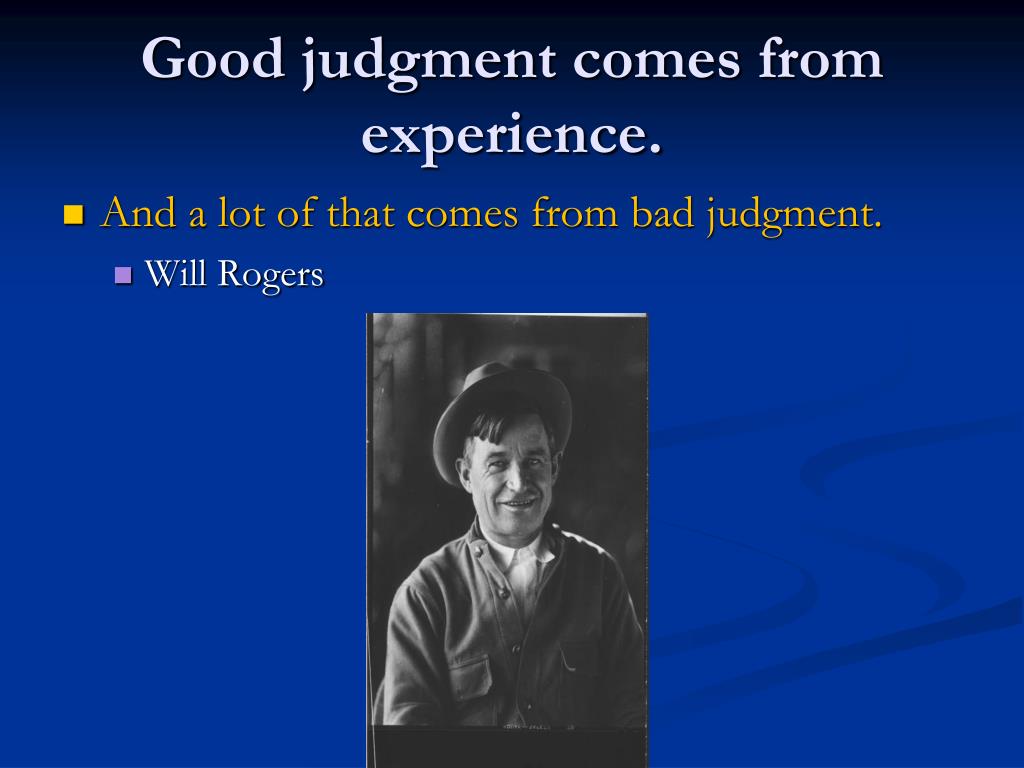 Good judgment comes from experience.

And a lot of that comes from bad judgment.

Will Rogers